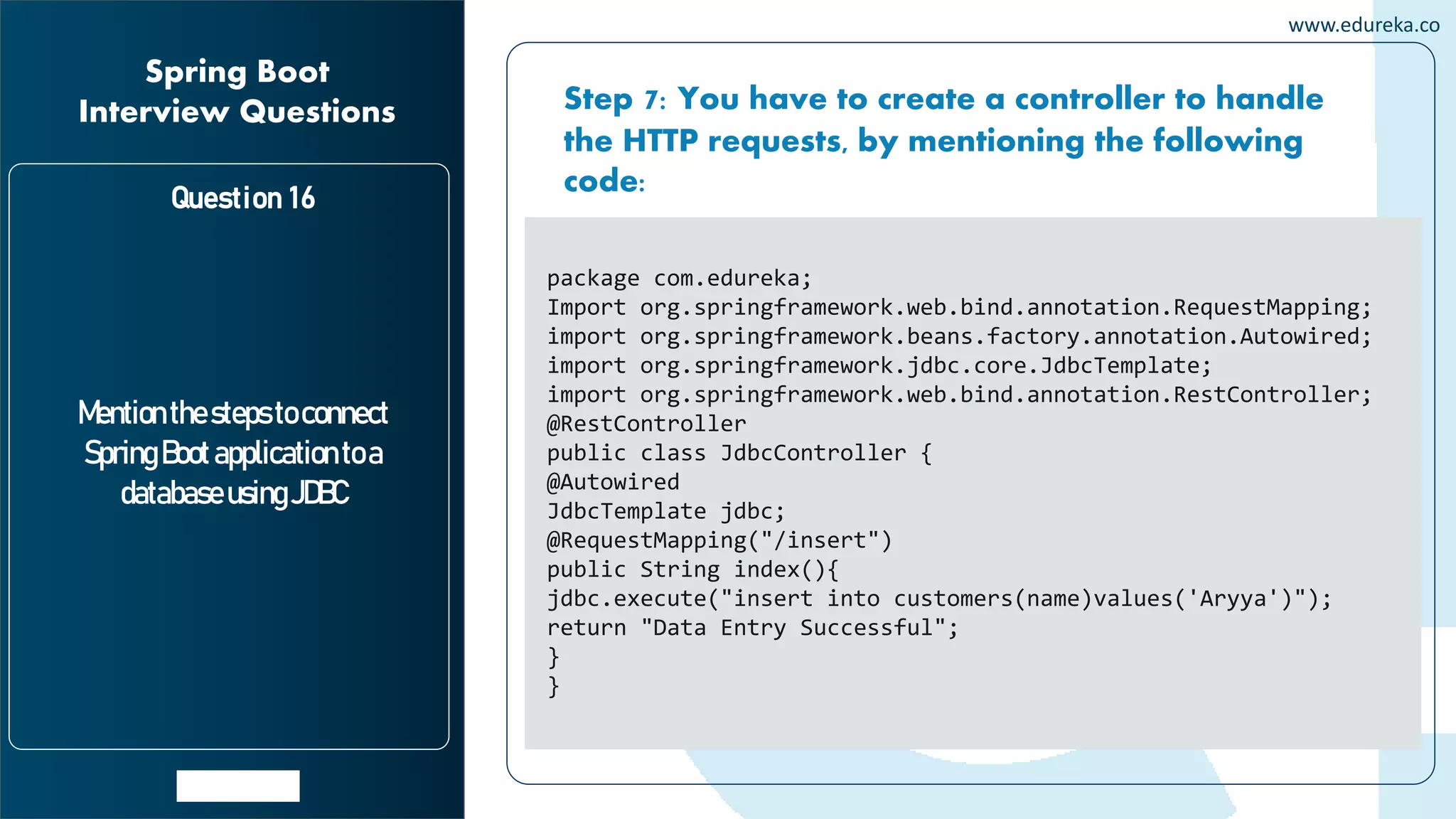 Spring Boot Interview Questions

Question 16

Mention the steps to connect Spring Boot application to a database using JDBC

www.edureka.co

Step 7: You have to create a controller to handle the HTTP requests, by mentioning the following code:

package com.edureka;
Import org.springframework.web.bind.annotation.RequestMapping;
import org.springframework.beans.factory.annotation.Autowired;
import org.springframework.jdbc.core.JdbcTemplate;
import org.springframework.web.bind.annotation.RestController;
@RestController
public class JdbcController {
@Autowired
JdbcTemplate jdbc;
@RequestMapping("/insert")
public String index(){
jdbc.execute("insert into customers(name)values('Aryya')");
return "Data Entry Successful";
}
}